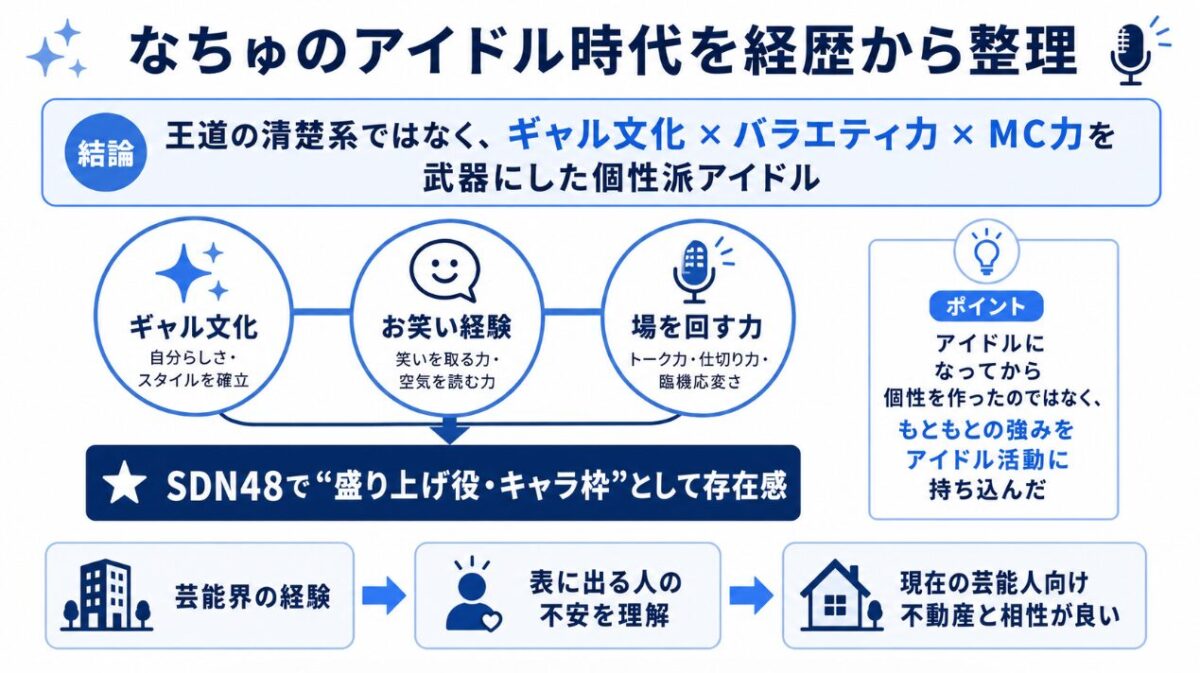 なちゅのアイドル時代を経歴から整理

結論

王道の清楚系ではなく、ギャル文化 × バラエティ力 × MC力を武器にした個性派アイドル

ギャル文化
自分らしさ・スタイルを確立

お笑い経験
笑いを取る力・空気を読む力

場を回す力
トーク力・仕切り力・臨機応変さ

★ SDN48で“盛り上げ役・キャラ枠”として存在感

ポイント

アイドルになってから個性を作ったのではなく、もともとの強みをアイドル活動に持ち込んだ

芸能界の経験

表に出る人の不安を理解

現在の芸能人向け不動産と相性が良い